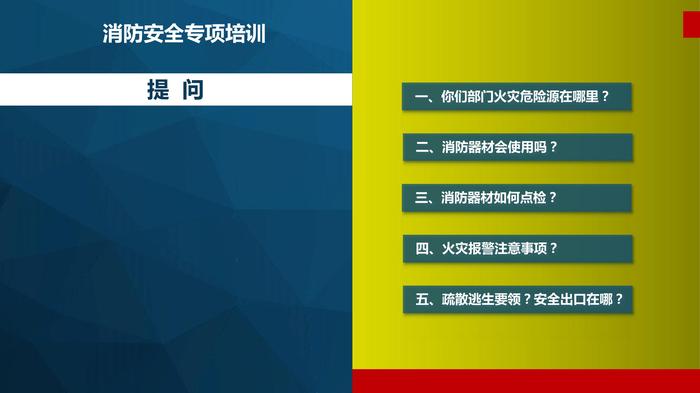 消防安全专项培训

提 问

一、你们部门火灾危险源在哪里？

二、消防器材会使用吗？

三、消防器材如何点检？

四、火灾报警注意事项？

五、疏散逃生要领？安全出口在哪？